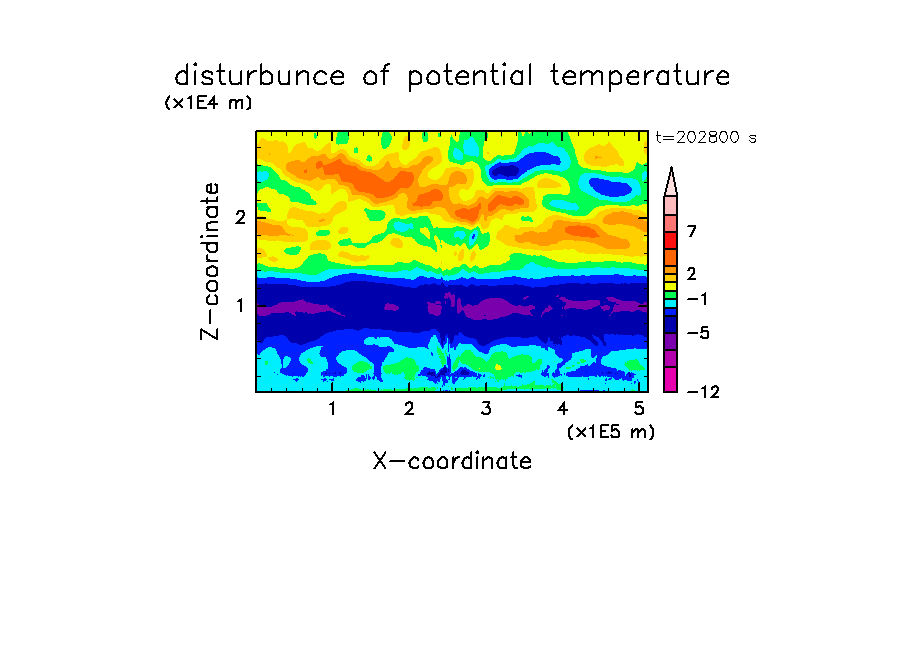 disturbunce of potential temperature

(x1E4 m)

t=202800 s

Z-coordinate

2

1

7

2

−1

−5

−12

1 2 3 4 5

(x1E5 m)

X-coordinate